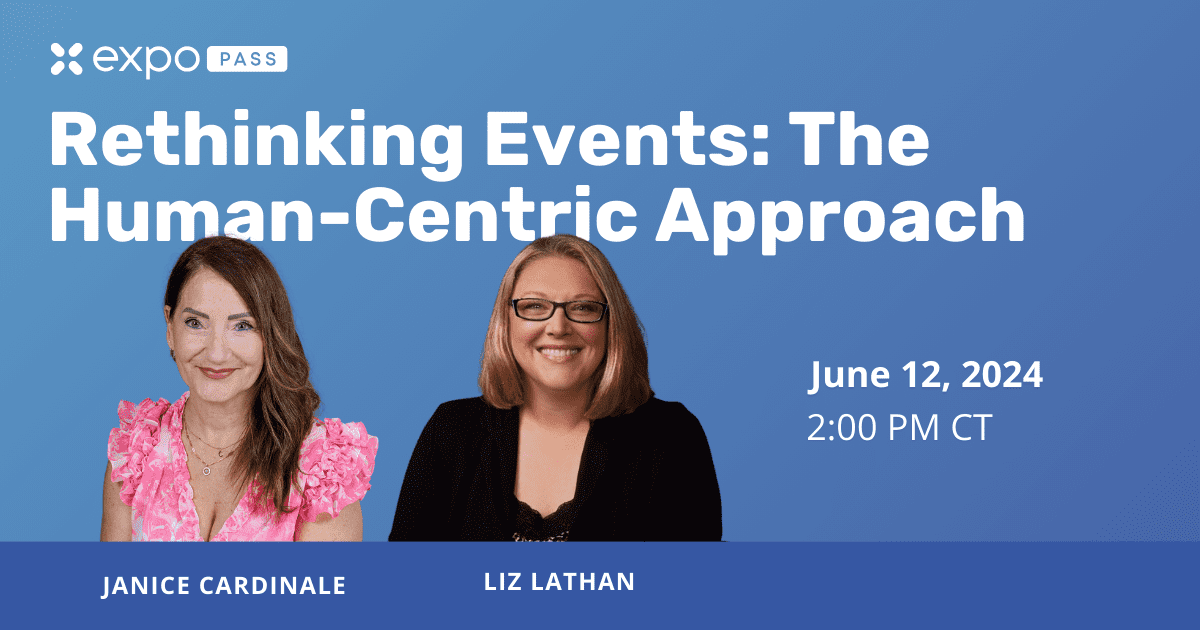 expo PASS

Rethinking Events: The Human-Centric Approach

June 12, 2024
2:00 PM CT

JANICE CARDINALE

LIZ LATHAN